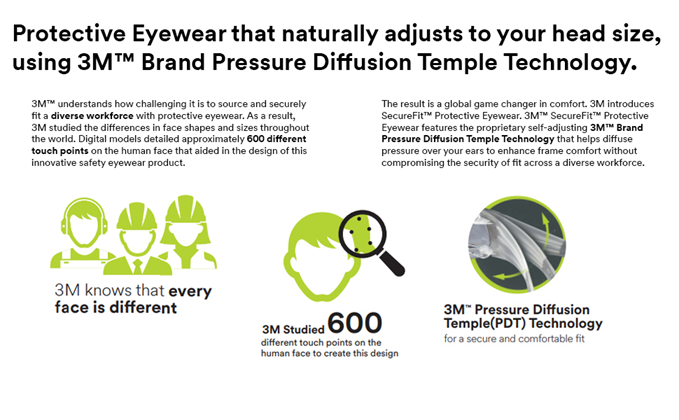 Protective Eyewear that naturally adjusts to your head size, using 3M™ Brand Pressure Diffusion Temple Technology.

3M™ understands how challenging it is to source and securely fit a diverse workforce with protective eyewear. As a result, 3M studied the differences in face shapes and sizes throughout the world. Digital models detailed approximately 600 different touch points on the human face that aided in the design of this innovative safety eyewear product.

The result is a global game changer in comfort. 3M introduces SecureFit™ Protective Eyewear. 3M™ SecureFit™ Protective Eyewear features the proprietary self-adjusting 3M™ Brand Pressure Diffusion Temple Technology that helps diffuse pressure over your ears to enhance frame comfort without compromising the security of fit across a diverse workforce.

3M knows that every face is different

3M Studied 600 different touch points on the human face to create this design

3M™ Pressure Diffusion Temple(PDT) Technology for a secure and comfortable fit